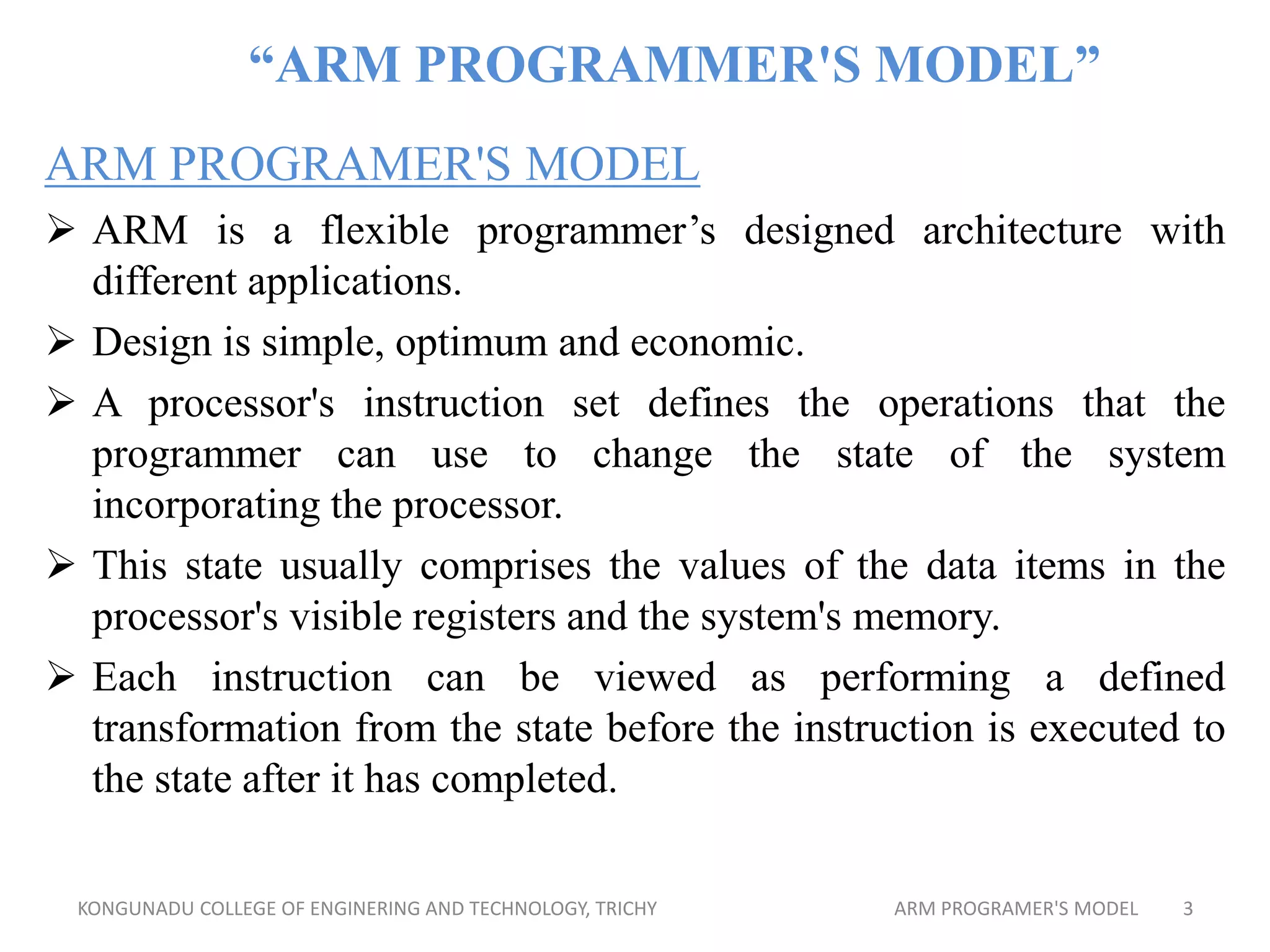 “ARM PROGRAMMER'S MODEL”

ARM PROGRAMER'S MODEL

➢ ARM is a flexible programmer’s designed architecture with different applications.

➢ Design is simple, optimum and economic.

➢ A processor's instruction set defines the operations that the programmer can use to change the state of the system incorporating the processor.

➢ This state usually comprises the values of the data items in the processor's visible registers and the system's memory.

➢ Each instruction can be viewed as performing a defined transformation from the state before the instruction is executed to the state after it has completed.

KONGUNADU COLLEGE OF ENGINERING AND TECHNOLOGY, TRICHY

ARM PROGRAMER'S MODEL

3